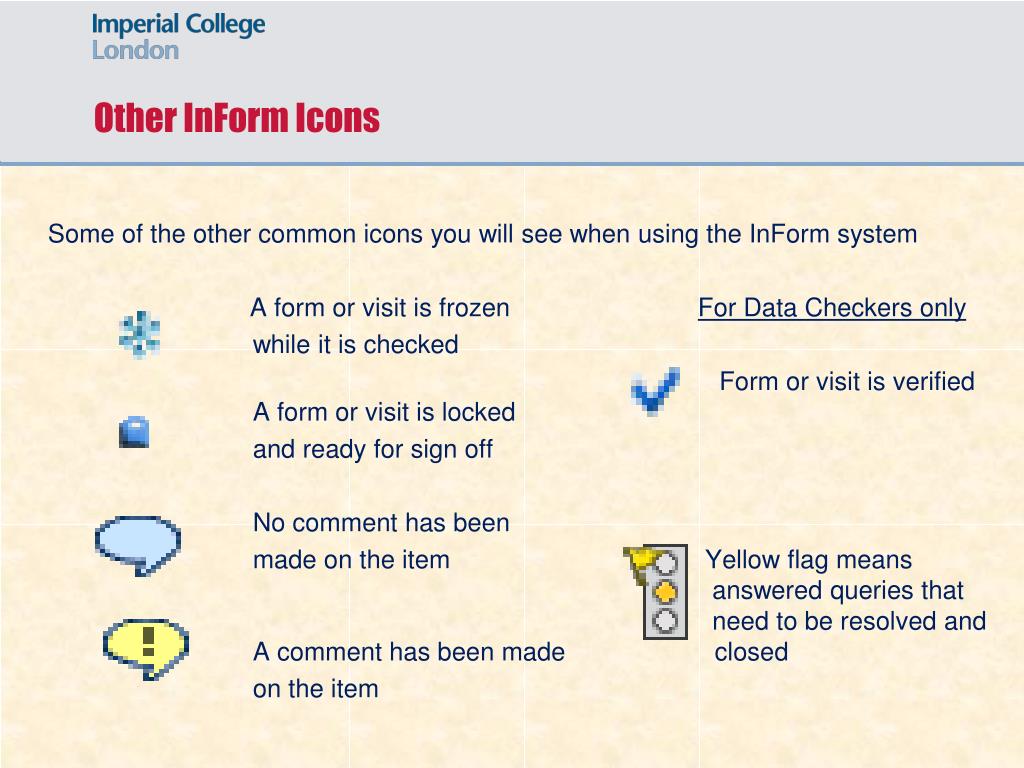 Imperial College
London

Other InForm Icons

Some of the other common icons you will see when using the InForm system

A form or visit is frozen while it is checked

A form or visit is locked and ready for sign off

No comment has been made on the item

A comment has been made on the item

For Data Checkers only

Form or visit is verified

Yellow flag means answered queries that need to be resolved and closed